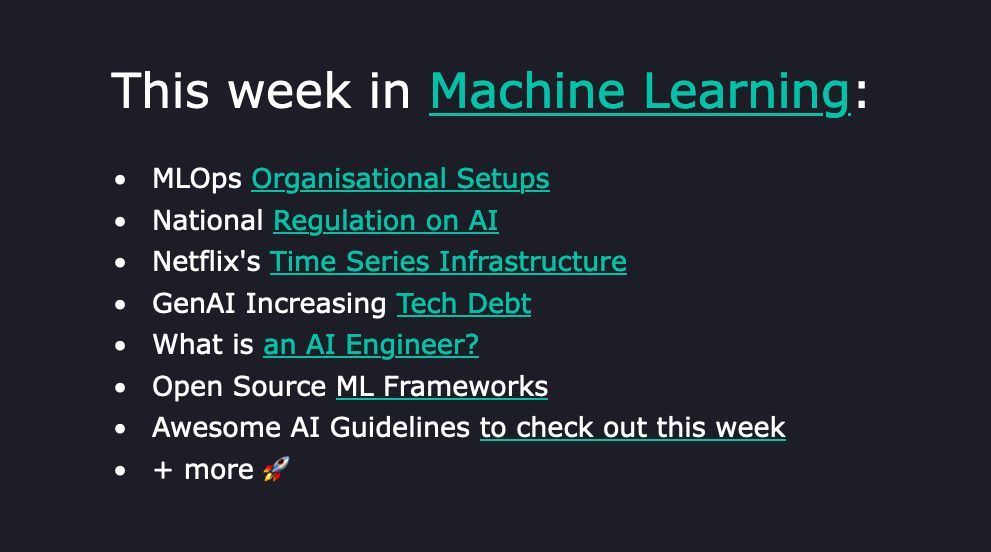 This week in Machine Learning:

- MLOps Organisational Setups
- National Regulation on AI
- Netflix's Time Series Infrastructure
- GenAI Increasing Tech Debt
- What is an AI Engineer?
- Open Source ML Frameworks
- Awesome AI Guidelines to check out this week
- + more 🚀